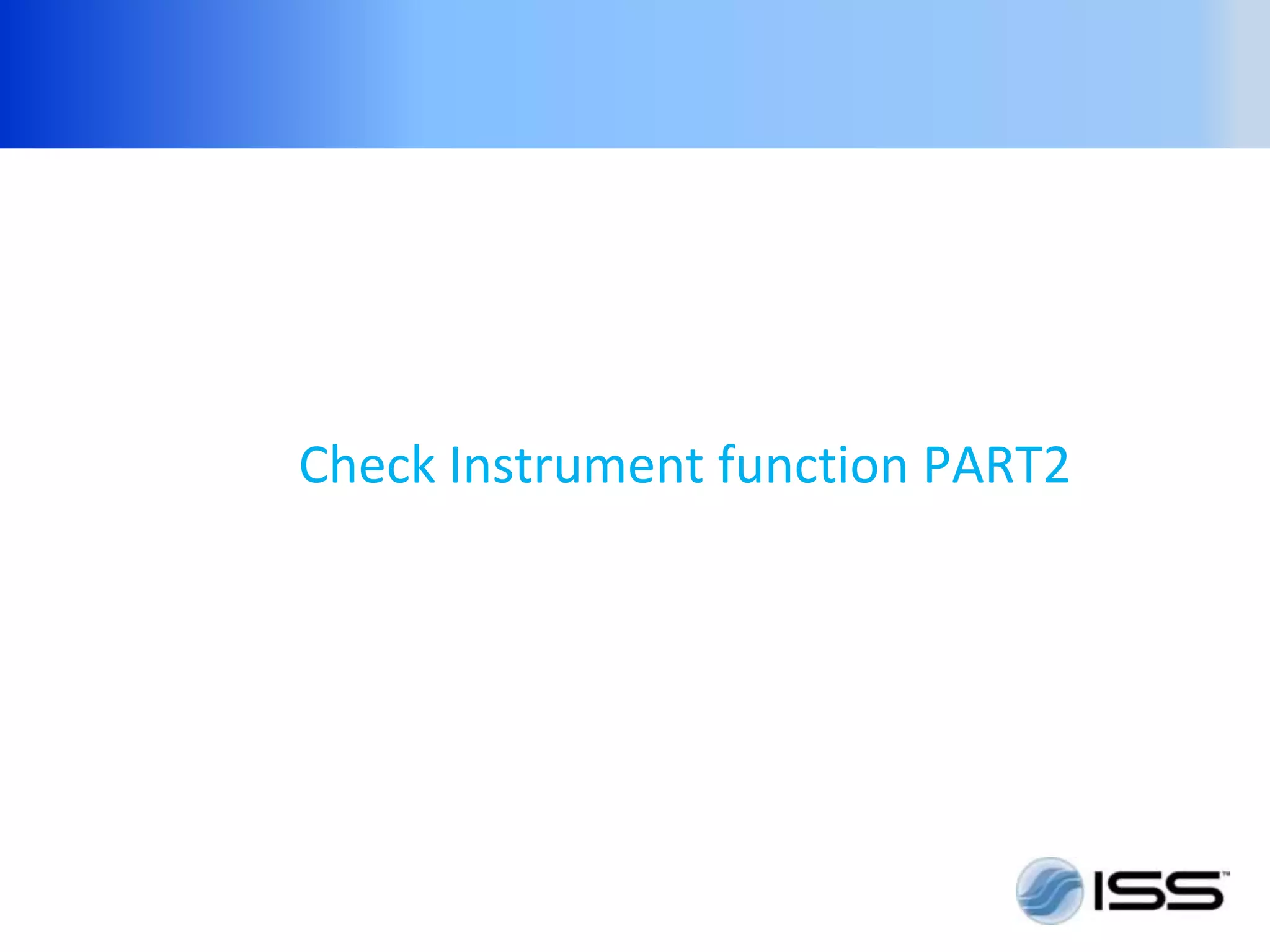 Check Instrument function PART2

ISS™